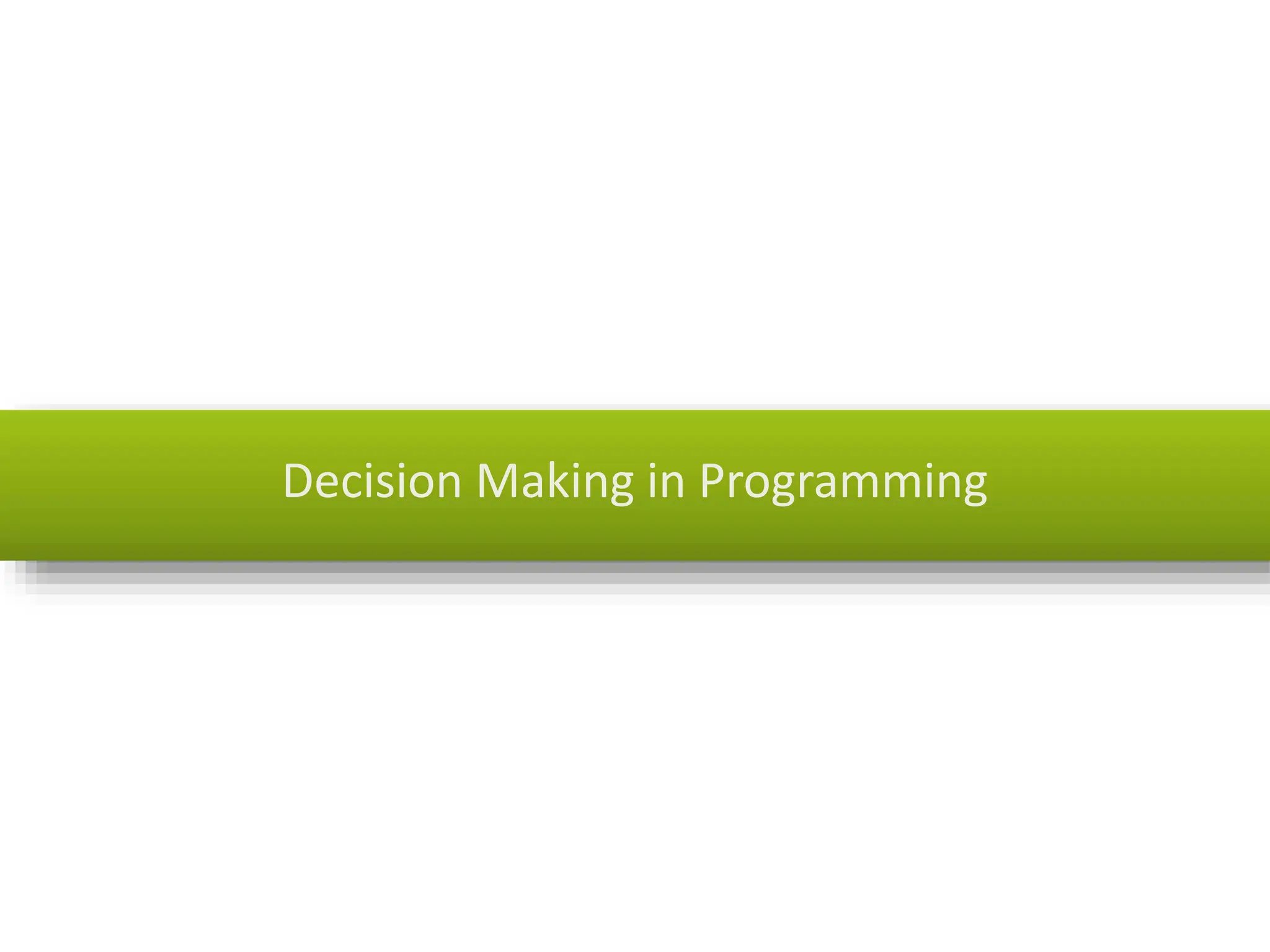 Decision Making in Programming